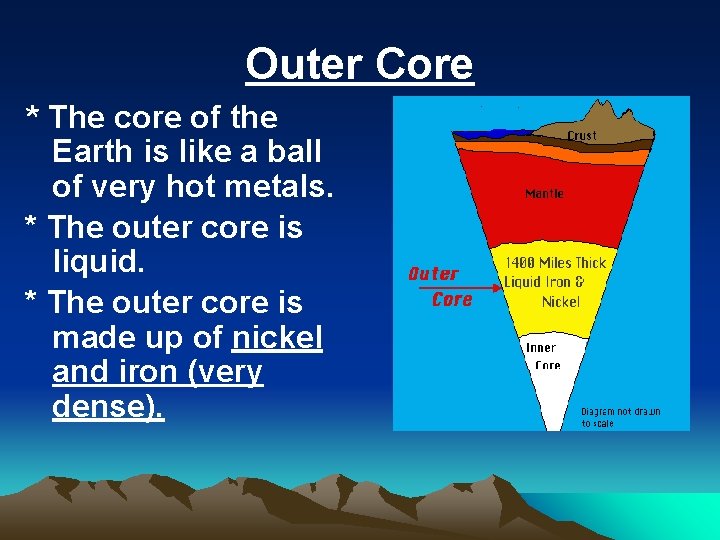 Outer Core

* The core of the Earth is like a ball of very hot metals.

* The outer core is liquid.

* The outer core is made up of nickel and iron (very dense).

Crust

Mantle

Outer Core

1400 Miles Thick Liquid Iron & Nickel

Inner Core

Diagram not drawn to scale